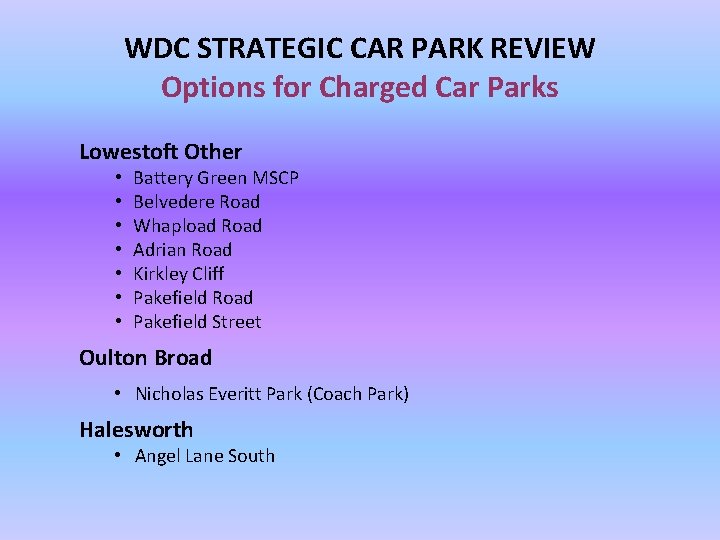 WDC STRATEGIC CAR PARK REVIEW
Options for Charged Car Parks

Lowestoft Other
• Battery Green MSCP
• Belvedere Road
• Whapload Road
• Adrian Road
• Kirkley Cliff
• Pakefield Road
• Pakefield Street

Oulton Broad
• Nicholas Everitt Park (Coach Park)

Halesworth
• Angel Lane South